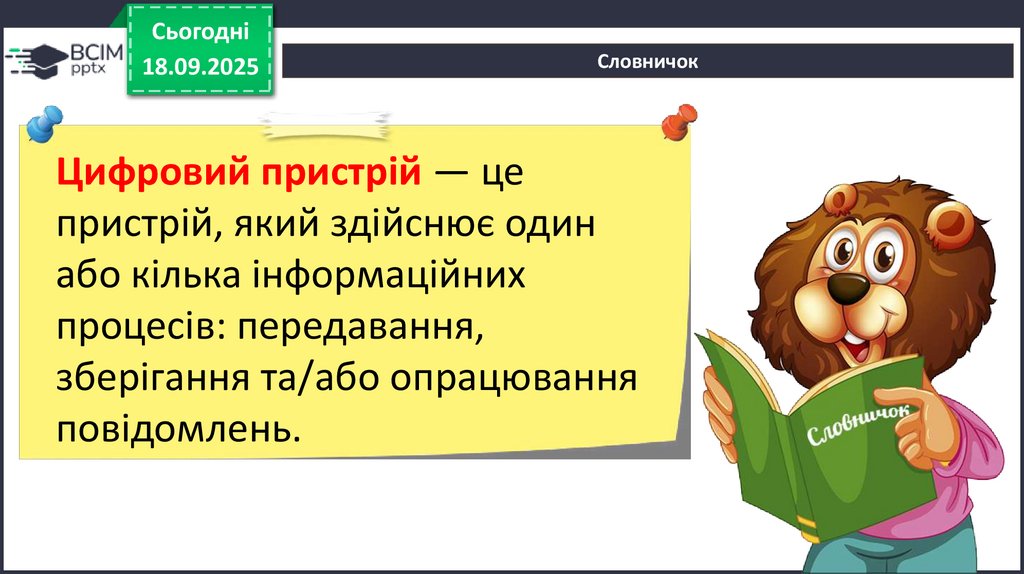 ВСІМ pptx

Сьогодні
18.09.2025

Словничок

Цифровий пристрій — це пристрій, який здійснює один або кілька інформаційних процесів: передавання, зберігання та/або опрацювання повідомлень.

Словничок